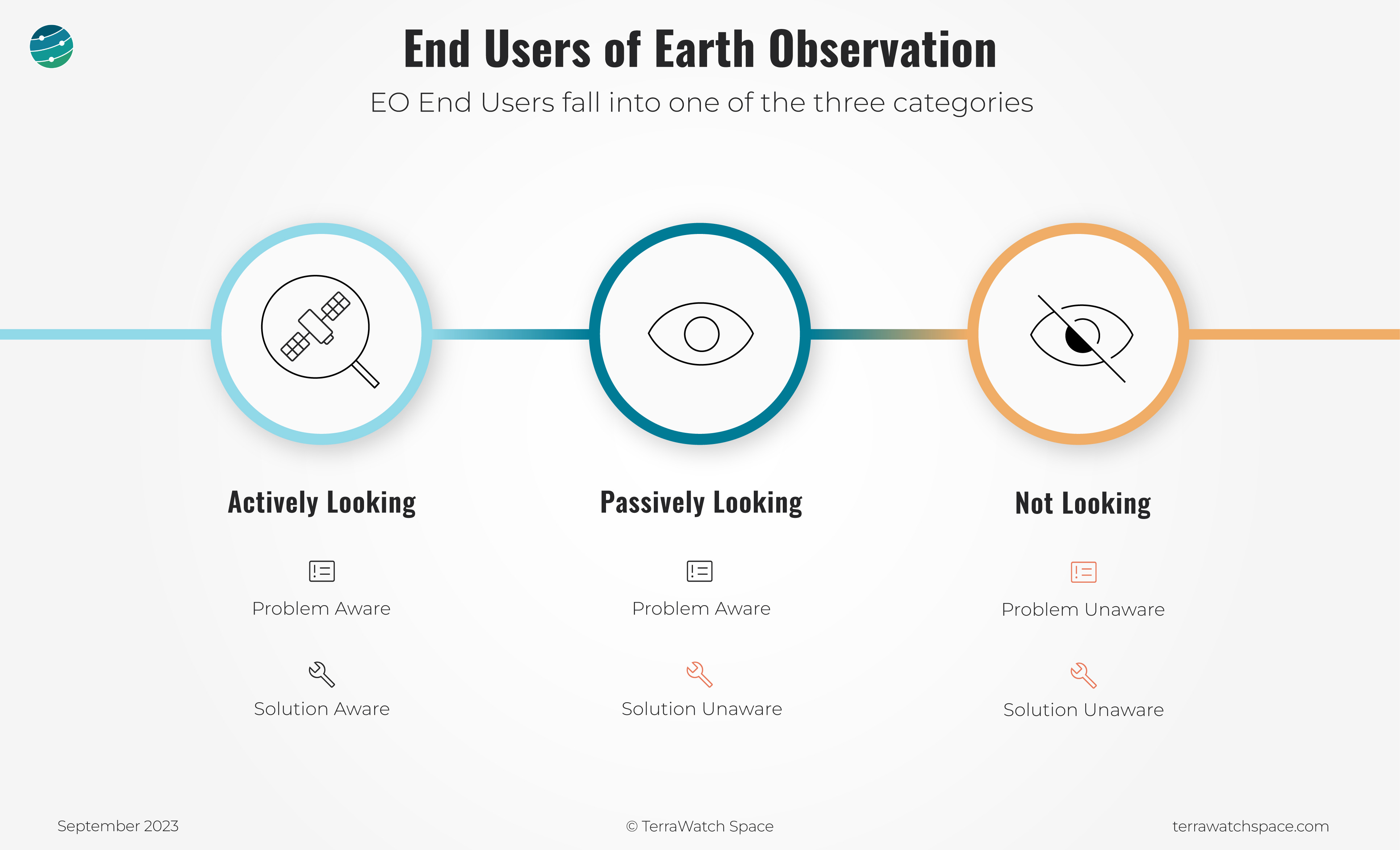 End Users of Earth Observation

EO End Users fall into one of the three categories

Actively Looking

Problem Aware

Solution Aware

Passively Looking

Problem Aware

Solution Unaware

Not Looking

Problem Unaware

Solution Unaware

September 2023

© TerraWatch Space

terrawatchspace.com